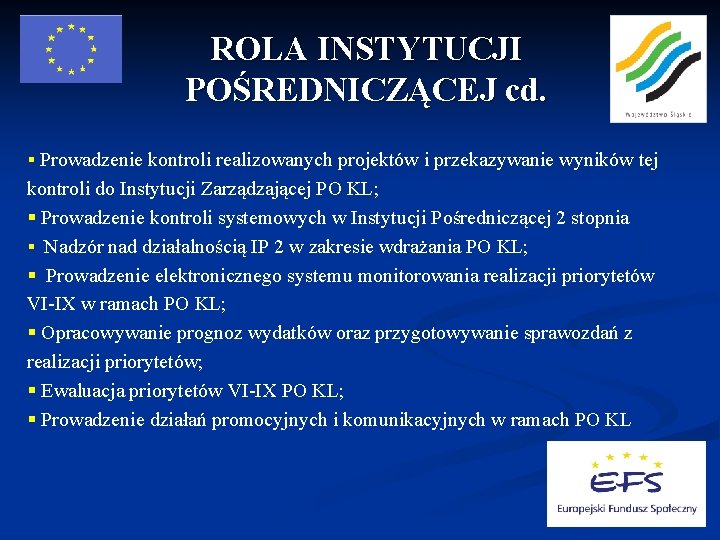 ROLA INSTYTUCJI POŚREDNICZĄCEJ cd.

Województwo Śląskie

▪ Prowadzenie kontroli realizowanych projektów i przekazywanie wyników tej kontroli do Instytucji Zarządzającej PO KL;

▪ Prowadzenie kontroli systemowych w Instytucji Pośredniczącej 2 stopnia

▪ Nadzór nad działalnością IP 2 w zakresie wdrażania PO KL;

▪ Prowadzenie elektronicznego systemu monitorowania realizacji priorytetów VI-IX w ramach PO KL;

▪ Opracowywanie prognoz wydatków oraz przygotowywanie sprawozdań z realizacji priorytetów;

▪ Ewaluacja priorytetów VI-IX PO KL;

▪ Prowadzenie działań promocyjnych i komunikacyjnych w ramach PO KL

EFS
Europejski Fundusz Społeczny